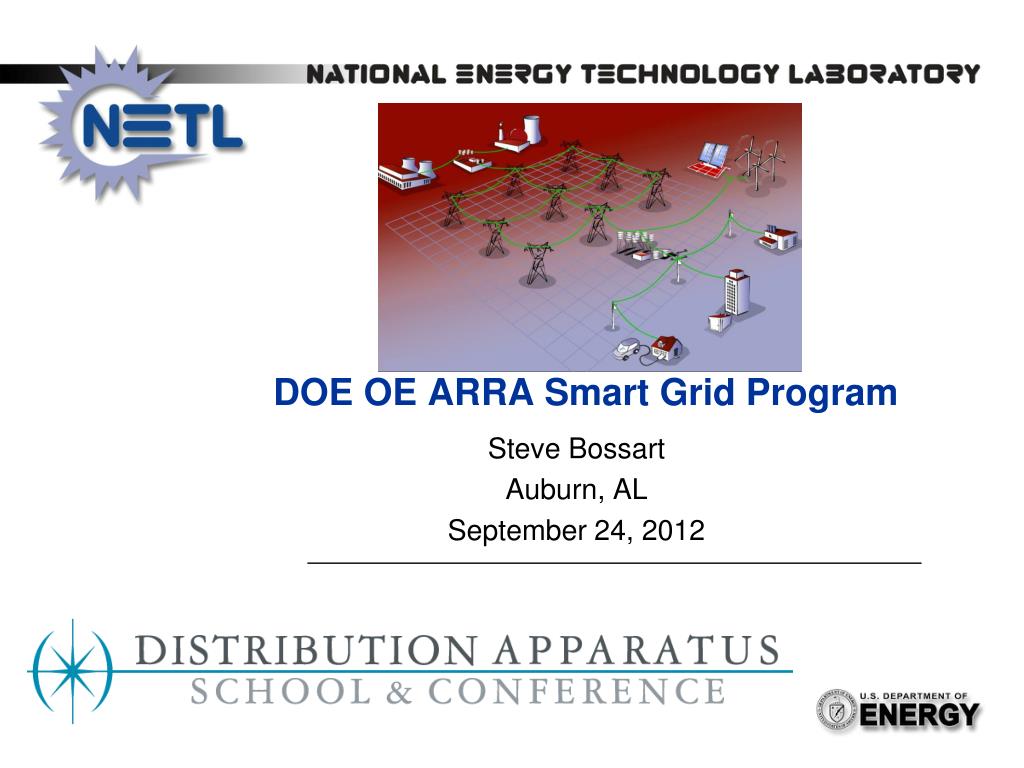 NETL

NATIONAL ENERGY TECHNOLOGY LABORATORY

DOE OE ARRA Smart Grid Program

Steve Bossart

Auburn, AL

September 24, 2012

DISTRIBUTION APPARATUS
SCHOOL & CONFERENCE

U.S. DEPARTMENT OF ENERGY